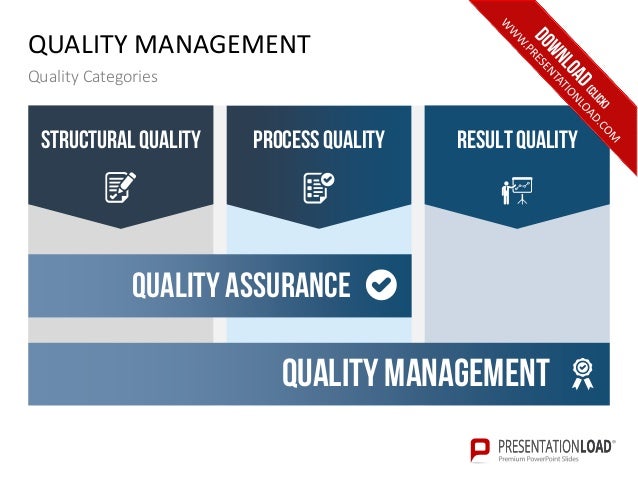 QUALITY MANAGEMENT

Quality Categories

DOWNLOAD (CLICK)
WWW.PRESENTATIONLOAD.COM

STRUCTURAL QUALITY

PROCESS QUALITY

RESULT QUALITY

QUALITY ASSURANCE

QUALITY MANAGEMENT

PRESENTATIONLOAD®
Premium PowerPoint Slides